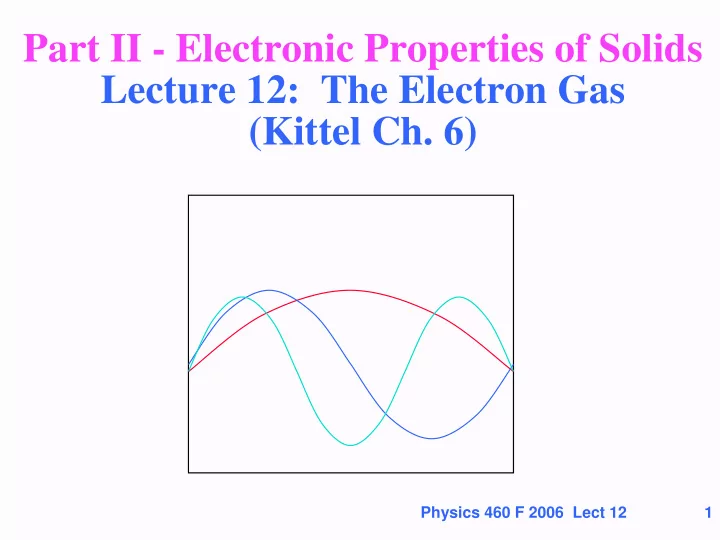 Part II - Electronic Properties of Solids
Lecture 12: The Electron Gas
(Kittel Ch. 6)

Physics 460 F 2006 Lect 12 1